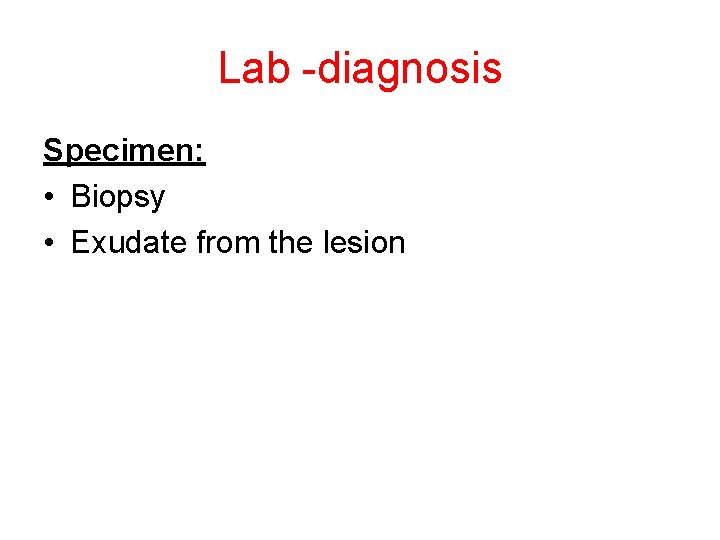 Lab -diagnosis

Specimen:

• Biopsy
• Exudate from the lesion